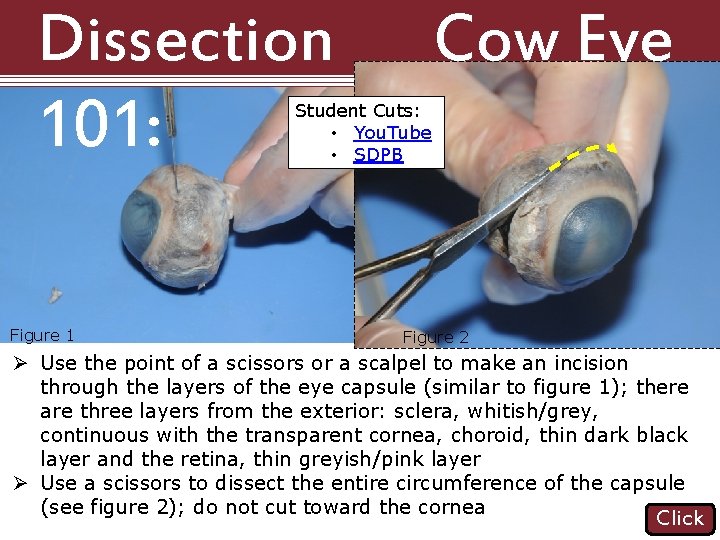 Dissection 101: Cow Eye

Student Cuts:
• YouTube
• SDPB

Figure 1

Figure 2

➢ Use the point of a scissors or a scalpel to make an incision through the layers of the eye capsule (similar to figure 1); there are three layers from the exterior: sclera, whitish/grey, continuous with the transparent cornea, choroid, thin dark black layer and the retina, thin greyish/pink layer
➢ Use a scissors to dissect the entire circumference of the capsule (see figure 2); do not cut toward the cornea

Click